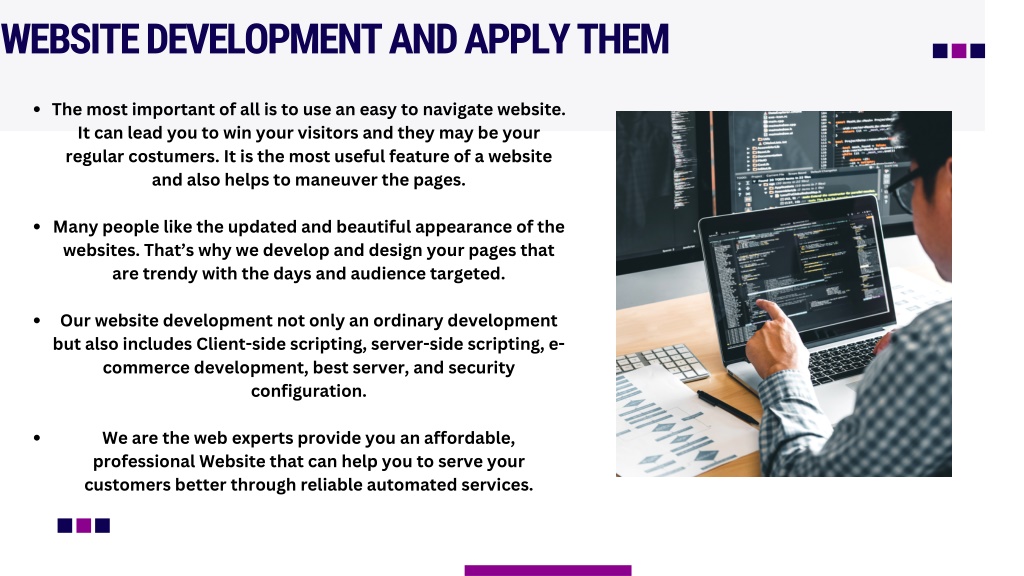 WEBSITE DEVELOPMENT AND APPLY THEM

• The most important of all is to use an easy to navigate website. It can lead you to win your visitors and they may be your regular costumers. It is the most useful feature of a website and also helps to maneuver the pages.

• Many people like the updated and beautiful appearance of the websites. That's why we develop and design your pages that are trendy with the days and audience targeted.

• Our website development not only an ordinary development but also includes Client-side scripting, server-side scripting, e-commerce development, best server, and security configuration.

• We are the web experts provide you an affordable, professional Website that can help you to serve your customers better through reliable automated services.